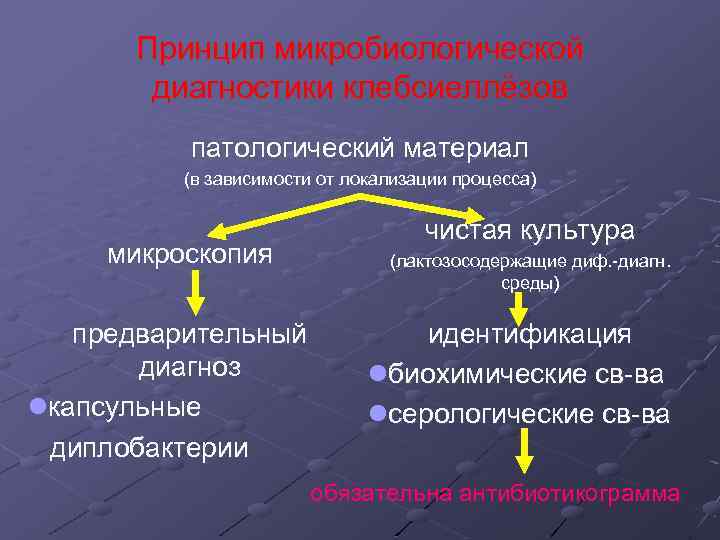 Принцип микробиологической диагностики клебсиеллёзов

патологический материал
(в зависимости от локализации процесса)

микроскопия

предварительный диагноз
капсульные диплобактерии

чистая культура
(лактозосодержащие диф.-диагн. среды)

идентификация
биохимические св-ва
серологические св-ва

обязательна антибиотикограмма